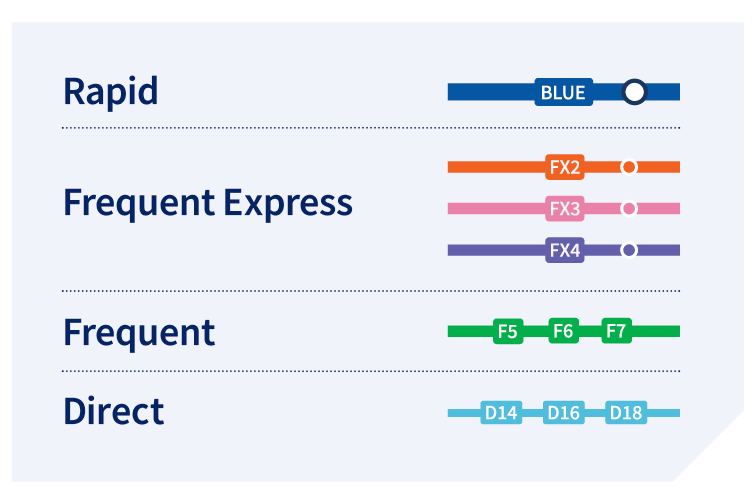 Rapid BLUE

Frequent Express FX2 FX3 FX4

Frequent F5 F6 F7

Direct D14 D16 D18